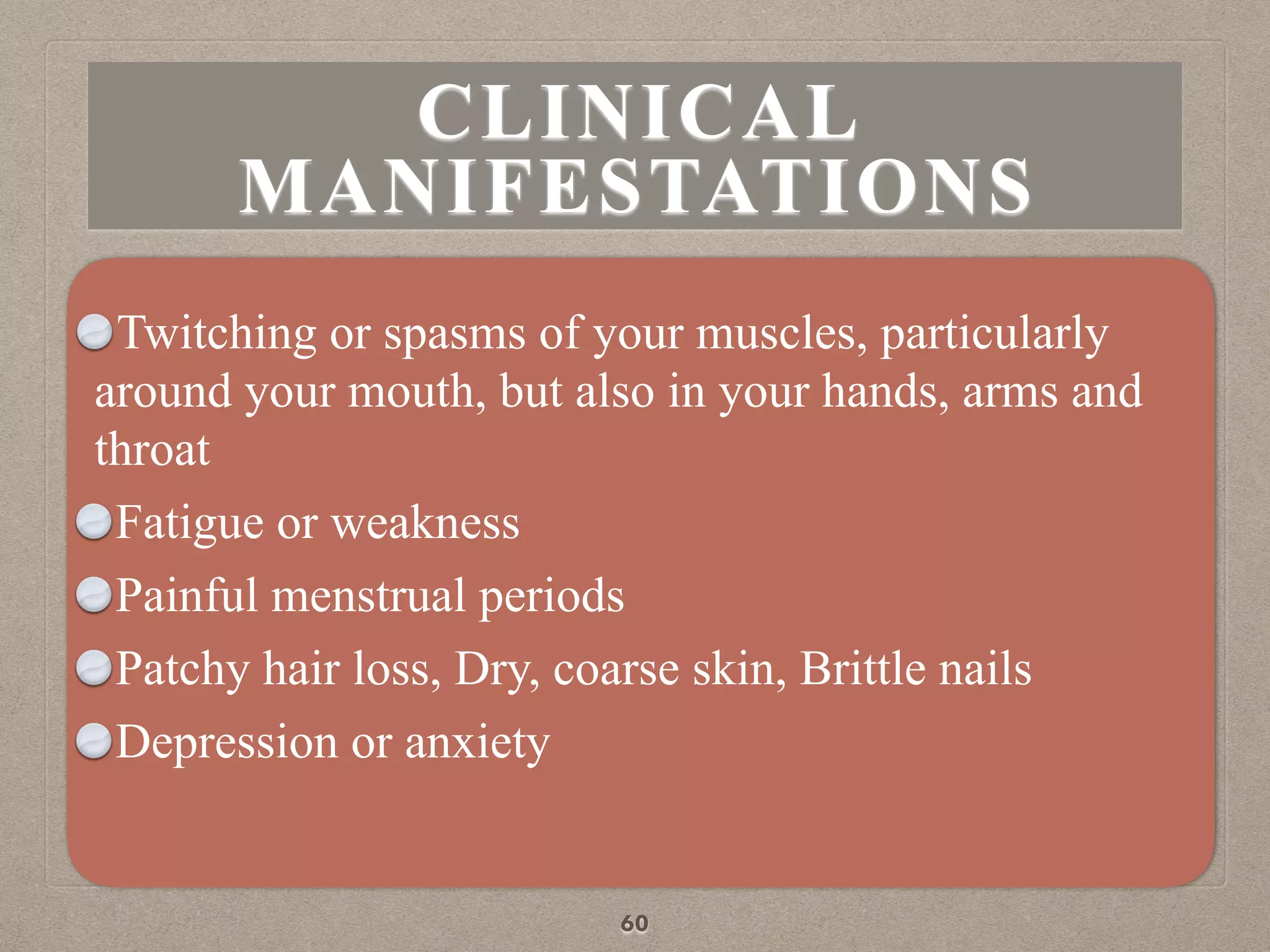 CLINICAL MANIFESTATIONS

Twitching or spasms of your muscles, particularly around your mouth, but also in your hands, arms and throat

Fatigue or weakness

Painful menstrual periods

Patchy hair loss, Dry, coarse skin, Brittle nails

Depression or anxiety

60